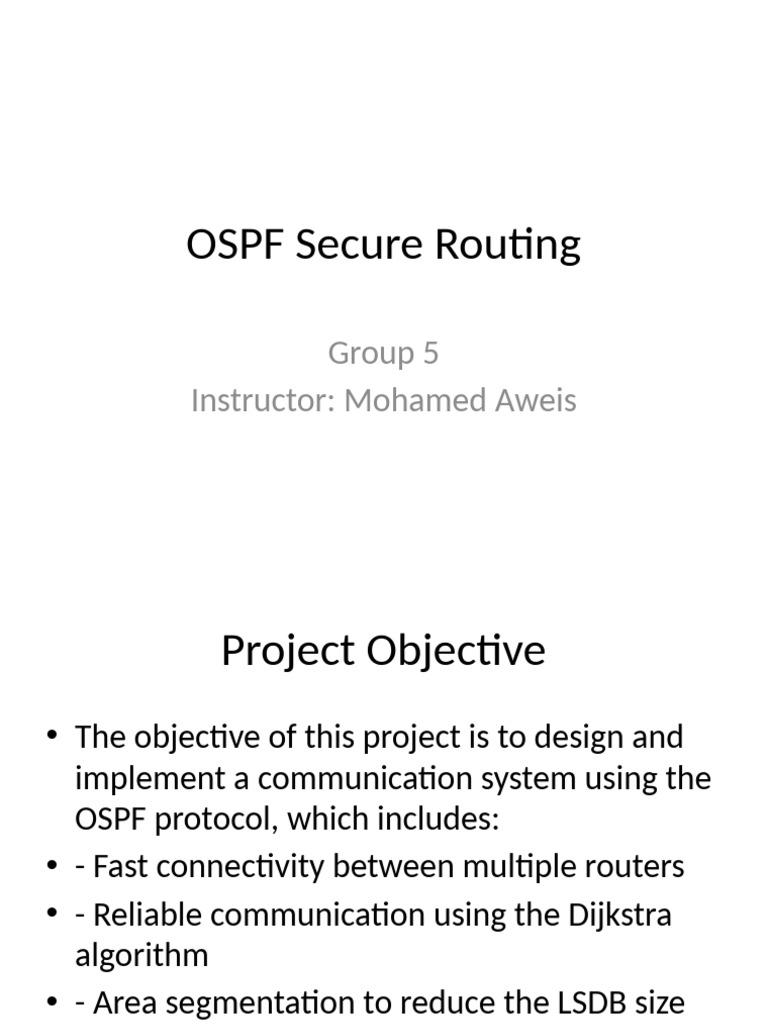 OSPF Secure Routing

Group 5
Instructor: Mohamed Aweis

Project Objective

• The objective of this project is to design and implement a communication system using the OSPF protocol, which includes:
• - Fast connectivity between multiple routers
• - Reliable communication using the Dijkstra algorithm
• - Area segmentation to reduce the LSDB size